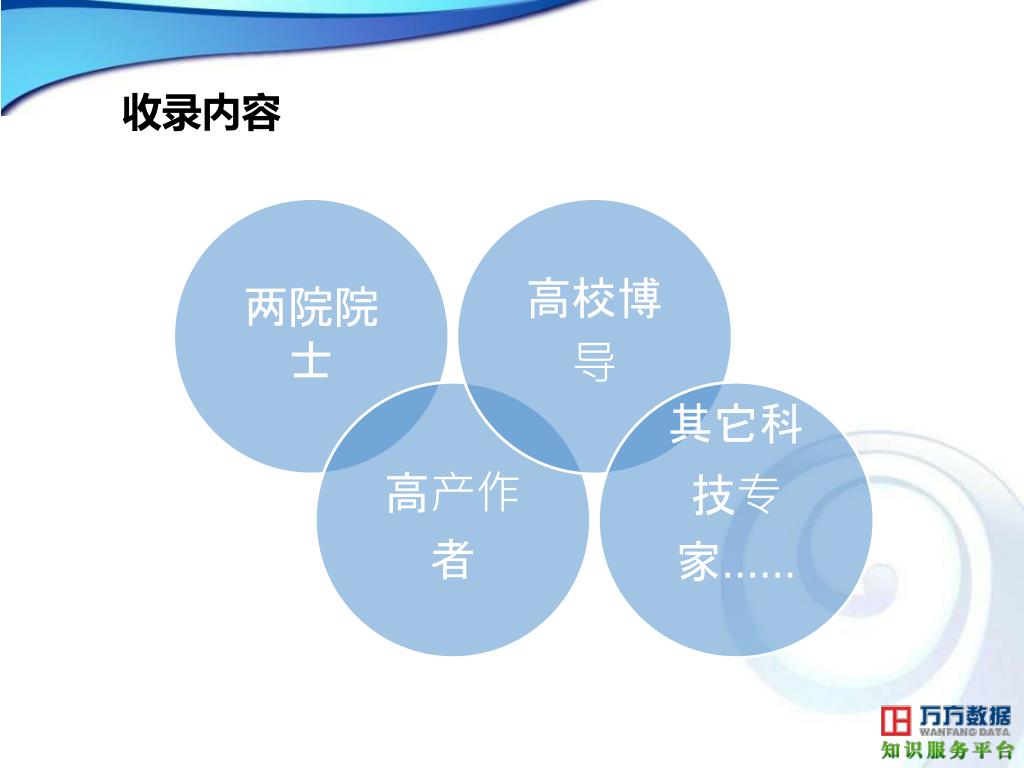 收录内容

两院院士

高校博导

高产作者

其它科技专家......

万方数据
WANFANG DATA
知识服务平台